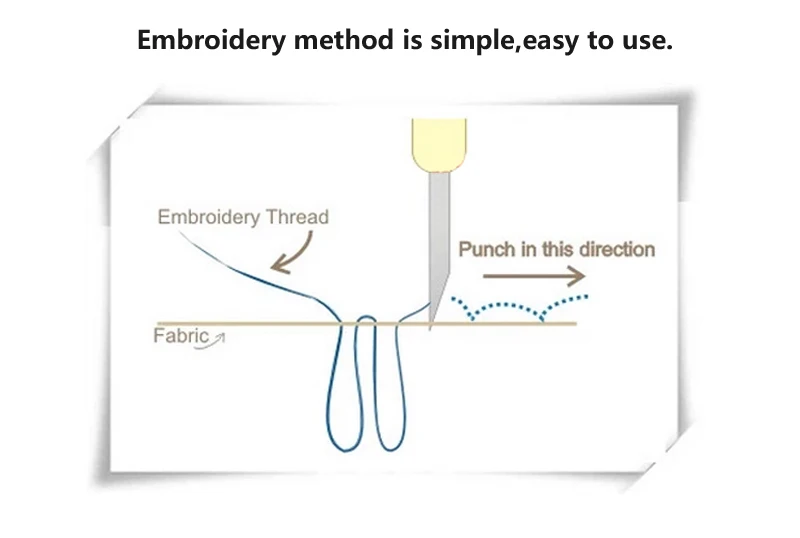 Embroidery method is simple,easy to use.

Embroidery Thread

Punch in this direction

Fabric